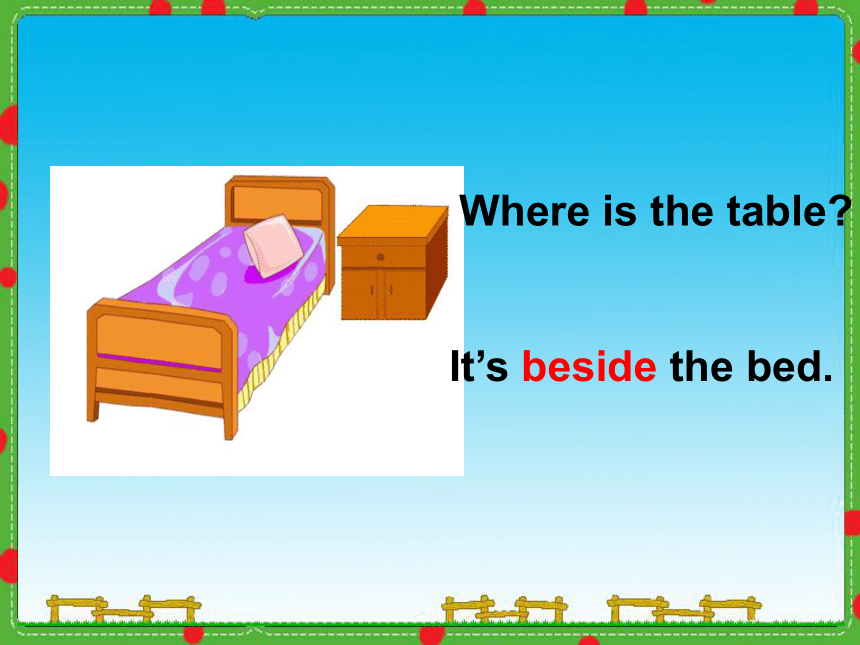 Where is the table?

It’s beside the bed.